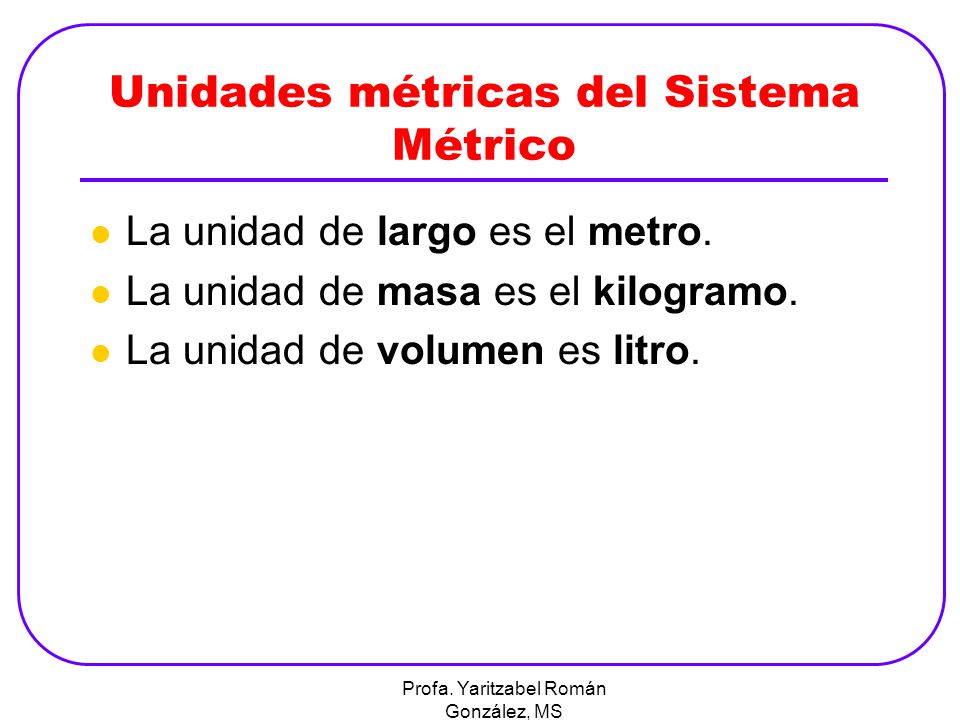 Unidades métricas del Sistema Métrico

- La unidad de largo es el metro.
- La unidad de masa es el kilogramo.
- La unidad de volumen es litro.

Profa. Yaritzabel Román González, MS